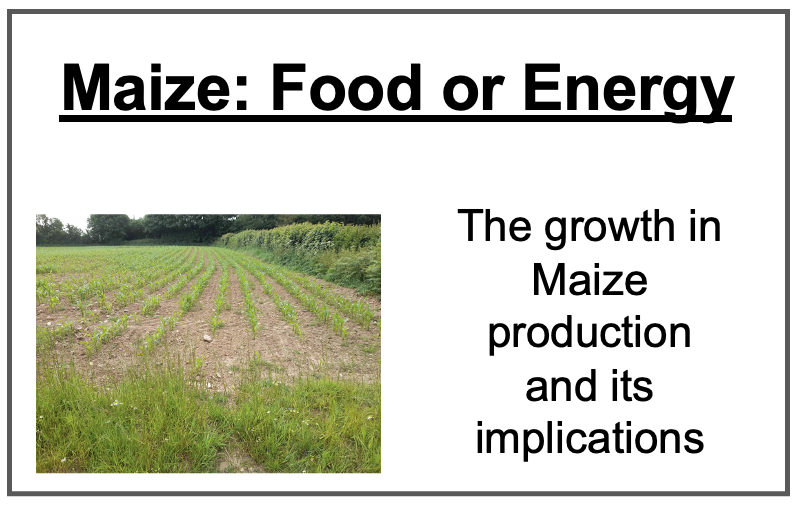 Maize: Food or Energy

The growth in Maize production and its implications